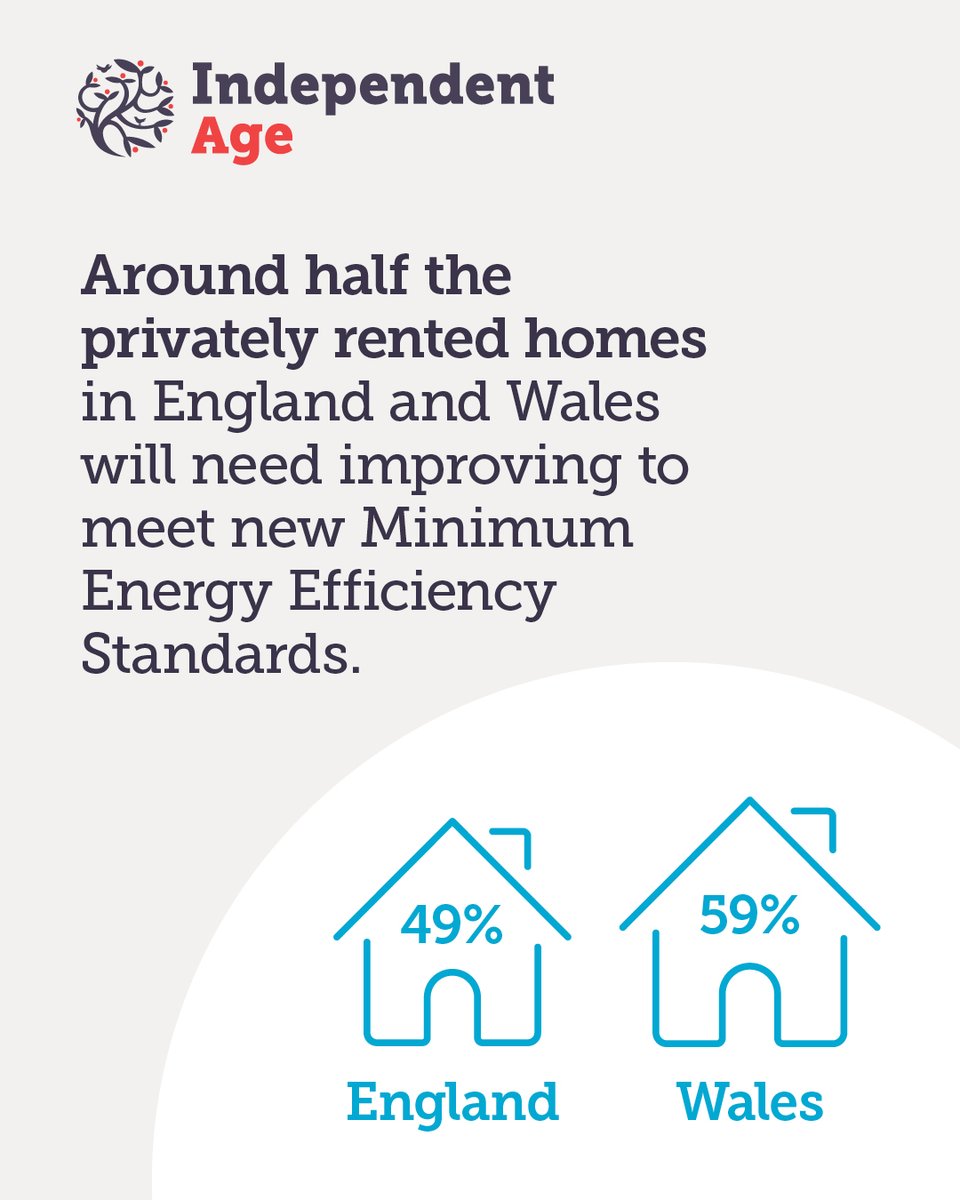 Independent Age

Around half the privately rented homes in England and Wales will need improving to meet new Minimum Energy Efficiency Standards.

49%
England

59%
Wales